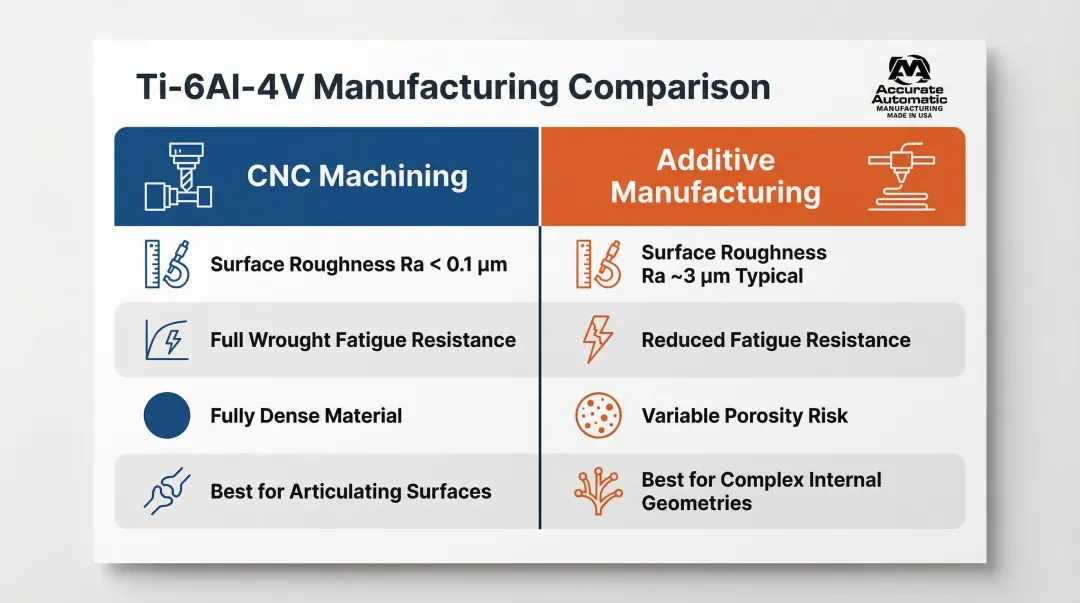 Ti-6Al-4V Manufacturing Comparison

Accurate Automatic
MANUFACTURING
MADE IN USA

| CNC Machining | Additive Manufacturing |
|---|---|
| Surface Roughness Ra < 0.1 μm | Surface Roughness Ra ~3 μm Typical |
| Full Wrought Fatigue Resistance | Reduced Fatigue Resistance |
| Fully Dense Material | Variable Porosity Risk |
| Best for Articulating Surfaces | Best for Complex Internal Geometries |